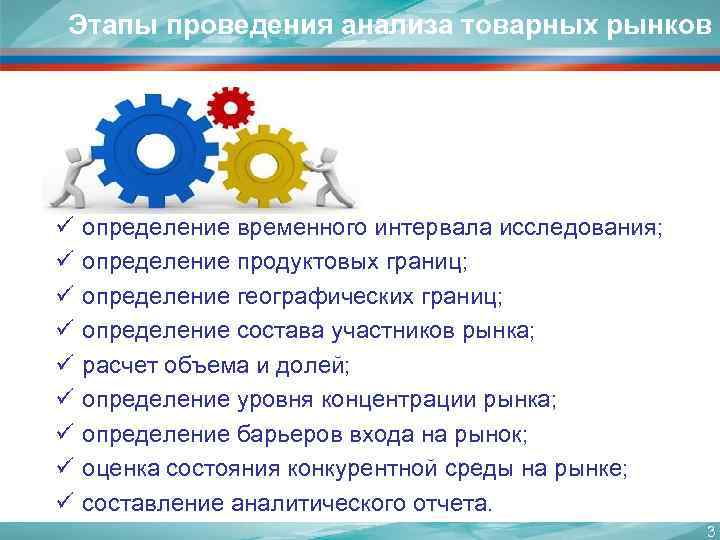 Этапы проведения анализа товарных рынков

✓ определение временного интервала исследования;
✓ определение продуктовых границ;
✓ определение географических границ;
✓ определение состава участников рынка;
✓ расчет объема и долей;
✓ определение уровня концентрации рынка;
✓ определение барьеров входа на рынок;
✓ оценка состояния конкурентной среды на рынке;
✓ составление аналитического отчета.

3